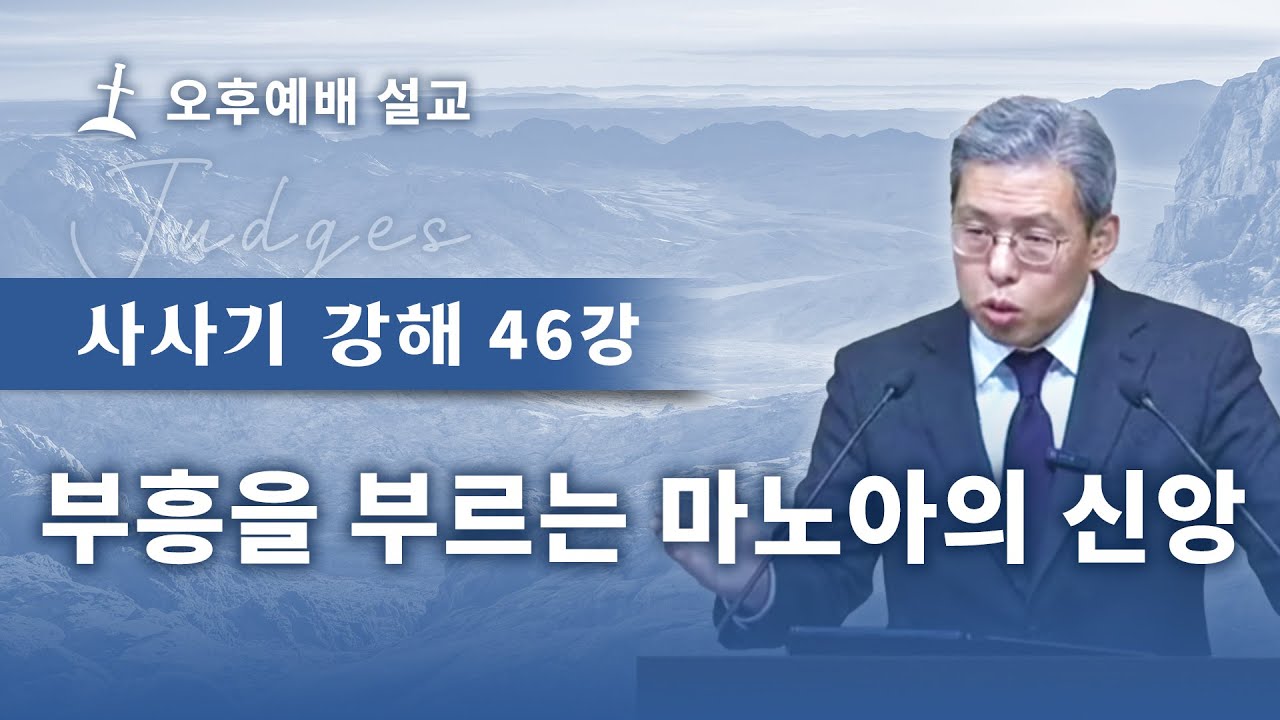 오후예배 설교

Judges

사사기 강해 46강

부흥을 부르는 마노아의 신앙